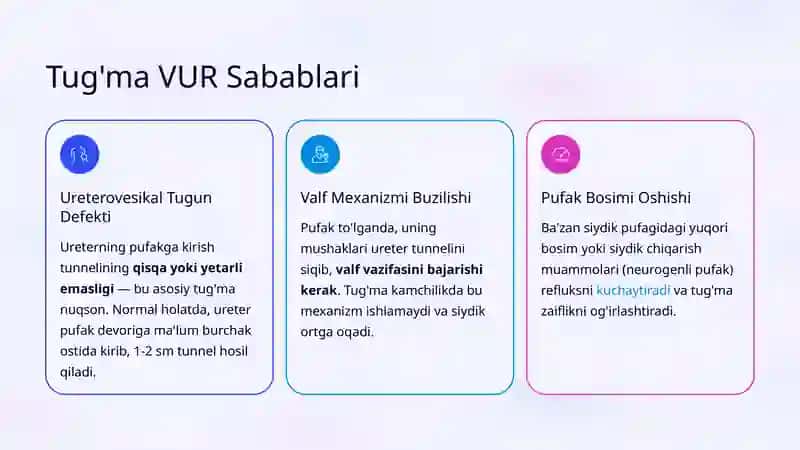 Tug'ma VUR Sabablari

Ureterovesikal Tugun Defekti

Ureterning pufakga kirish tunnelining qisqa yoki yetarli emasligi — bu asosiy tug'ma nuqson. Normal holatda, ureter pufak devoriga ma'lum burchak ostida kirib, 1-2 sm tunnel hosil qiladi.

Valf Mexanizmi Buzilishi

Pufak to'lganda, uning mushaklari ureter tunnelini siqib, valf vazifasini bajarishi kerak. Tug'ma kamchilikda bu mexanizm ishlamaydi va siydik ortga oqadi.

Pufak Bosimi Oshishi

Ba'zan siydik pufagidagi yuqori bosim yoki siydik chiqarish muammolari (neurogenli pufak) refluksni kuchaytiradi va tug'ma zaiflikni og'irlashtiradi.